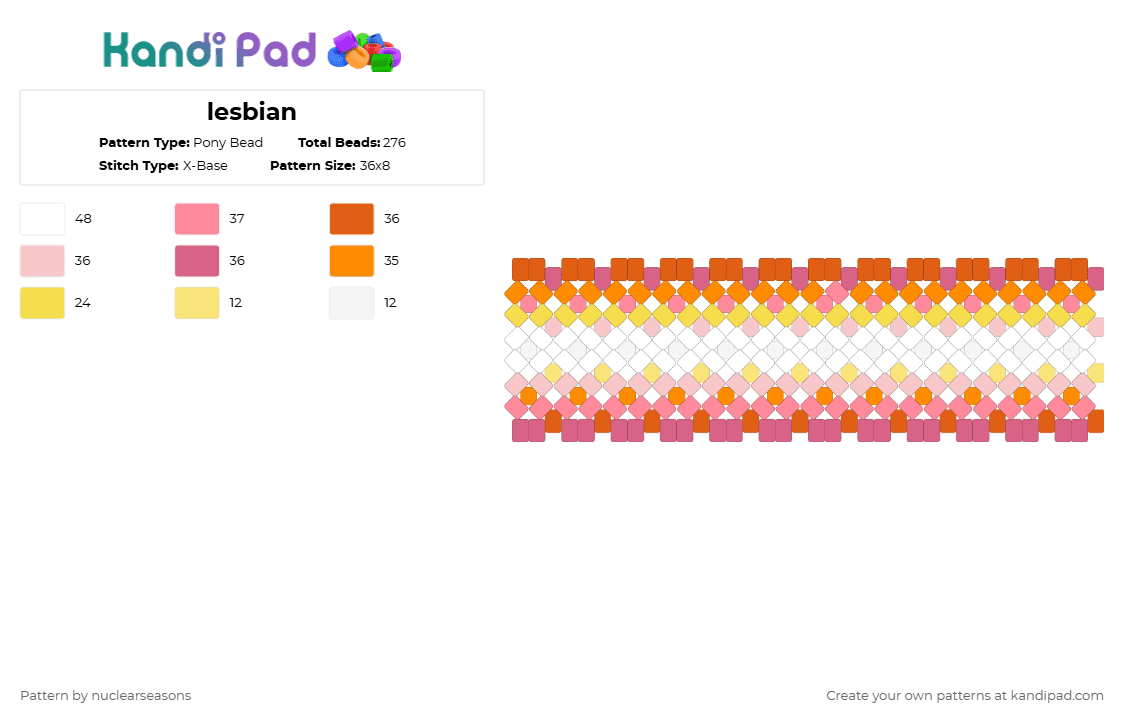 Kandi Pad

lesbian

Pattern Type: Pony Bead   Total Beads: 276
Stitch Type: X-Base   Pattern Size: 36x8

48
37
36
36
36
35
24
12
12

Pattern by nuclearseasons

Create your own patterns at kandipad.com